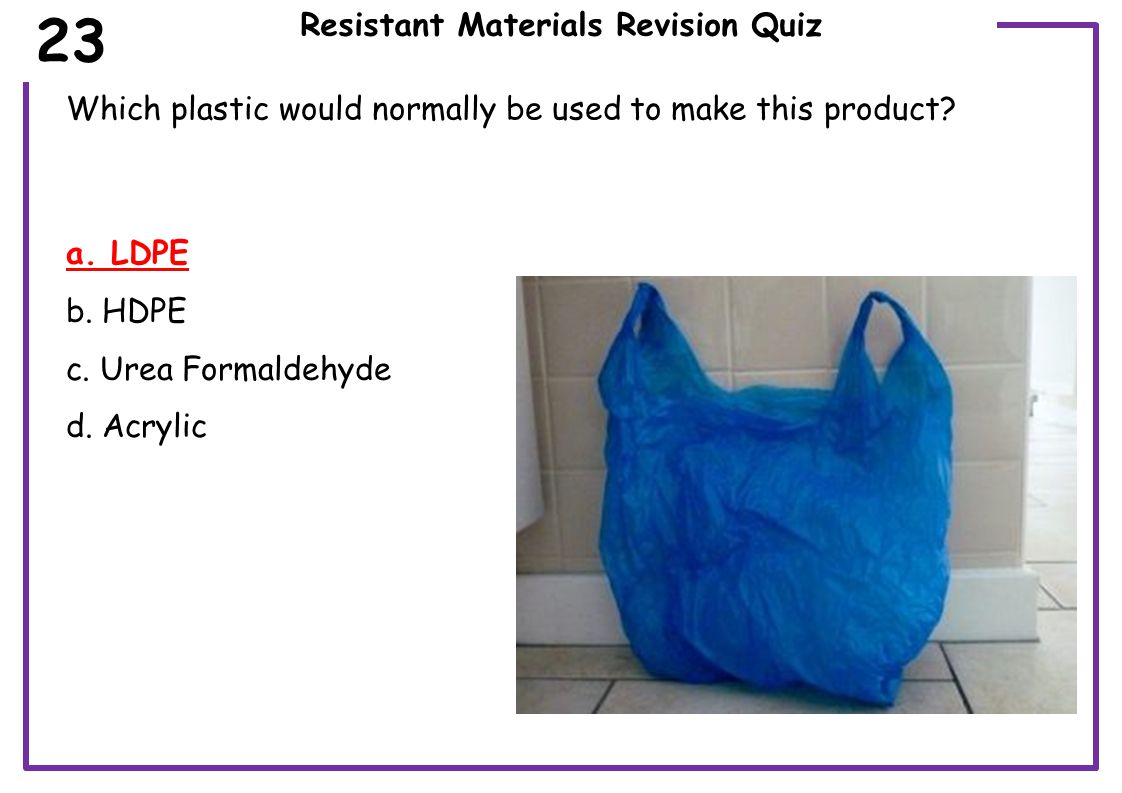 23

Resistant Materials Revision Quiz

Which plastic would normally be used to make this product?

a. LDPE

b. HDPE

c. Urea Formaldehyde

d. Acrylic